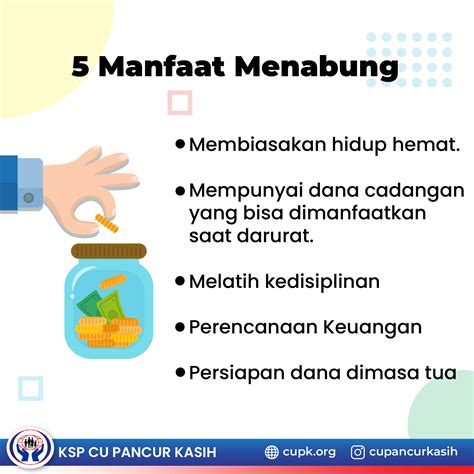 5 Manfaat Menabung

• Membiasakan hidup hemat.

• Mempunyai dana cadangan yang bisa dimanfaatkan saat darurat.

• Melatih kedisiplinan

• Perencanaan Keuangan

• Persiapan dana dimasa tua

KSP CU PANCUR KASIH cupk.org cupancurkasih